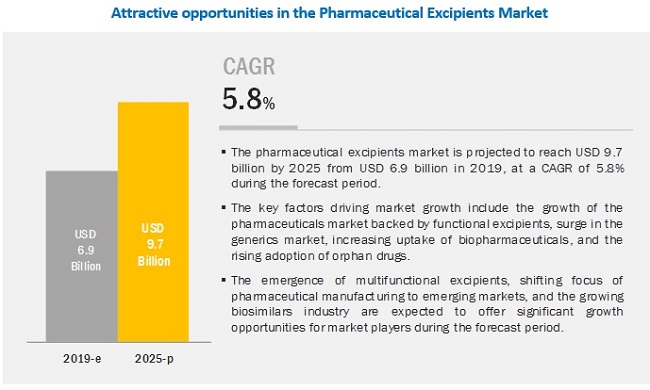 Attractive opportunities in the Pharmaceutical Excipients Market

USD 6.9 Billion

USD 9.7 Billion

2019-e

2025-p

CAGR

5.8%

▪ The pharmaceutical excipients market is projected to reach USD 9.7 billion by 2025 from USD 6.9 billion in 2019, at a CAGR of 5.8% during the forecast period.

▪ The key factors driving market growth include the growth of the pharmaceuticals market backed by functional excipients, surge in the generics market, increasing uptake of biopharmaceuticals, and the rising adoption of orphan drugs.

▪ The emergence of multifunctional excipients, shifting focus of pharmaceutical manufacturing to emerging markets, and the growing biosimilars industry are expected to offer significant growth opportunities for market players during the forecast period.